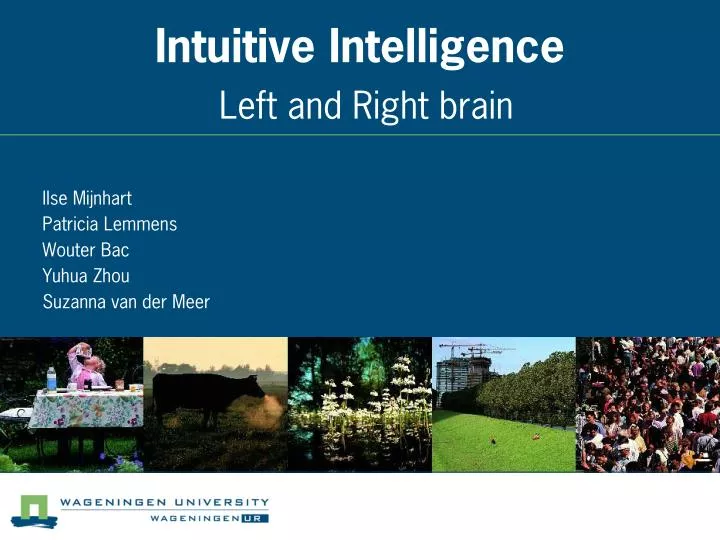 Intuitive Intelligence

Left and Right brain

Ilse Mijnhart
Patricia Lemmens
Wouter Bac
Yuhua Zhou
Suzanna van der Meer

WAGENINGEN UNIVERSITY
WAGENINGEN UR